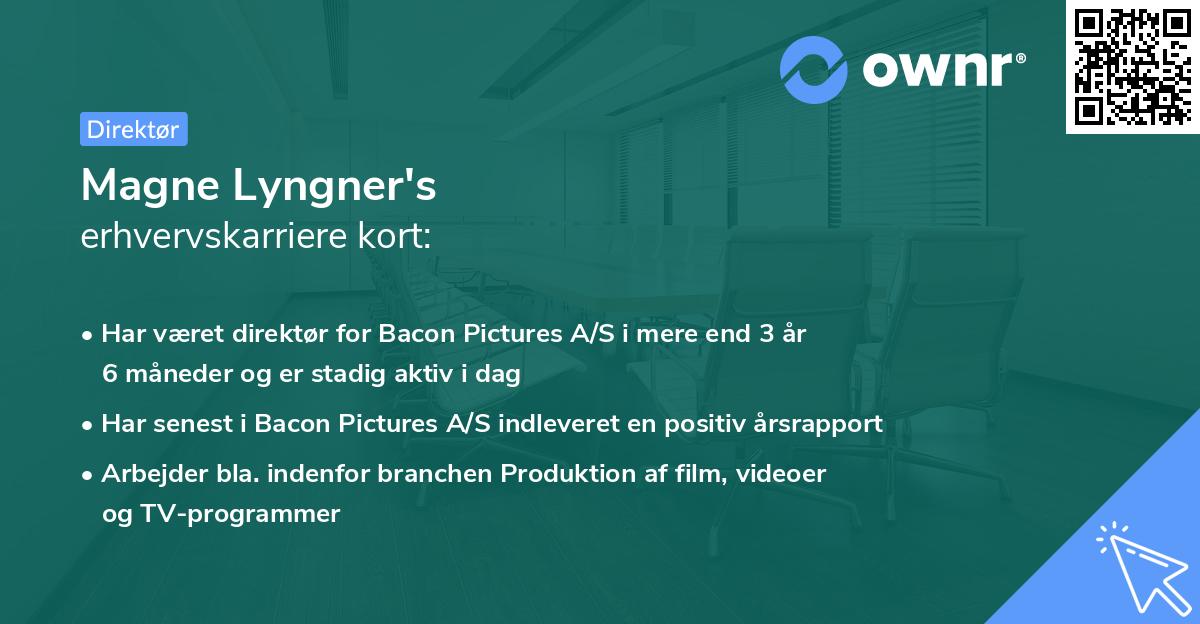 ownr®

Direktør

Magne Lyngner's
erhvervskarriere kort:

• Har været direktør for Bacon Pictures A/S i mere end 3 år 6 måneder og er stadig aktiv i dag

• Har senest i Bacon Pictures A/S indleveret en positiv årsrapport

• Arbejder bla. indenfor branchen Produktion af film, videoer og TV-programmer